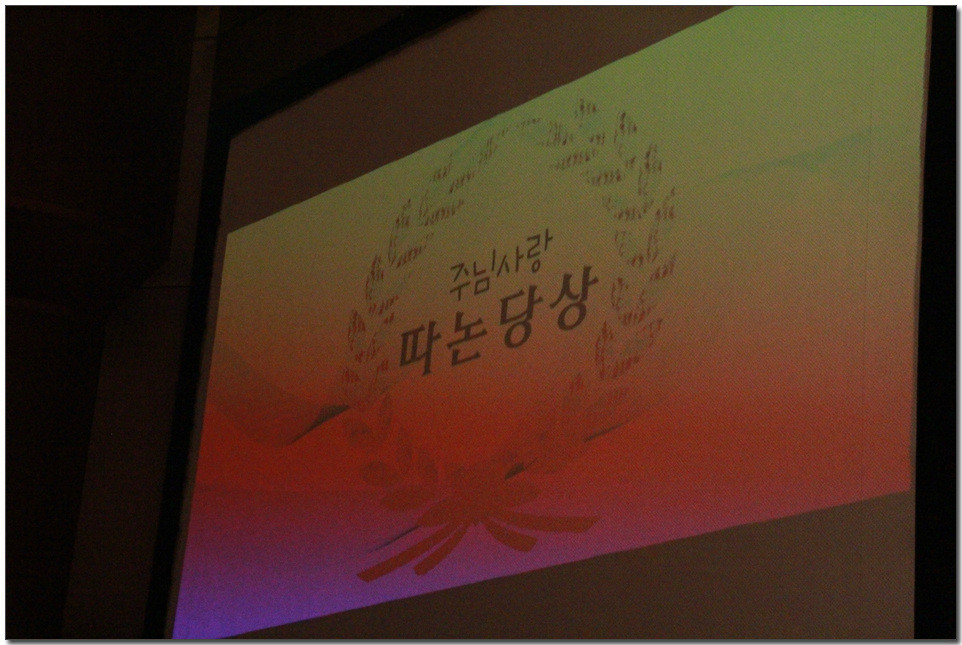 주님!사랑
따논당상